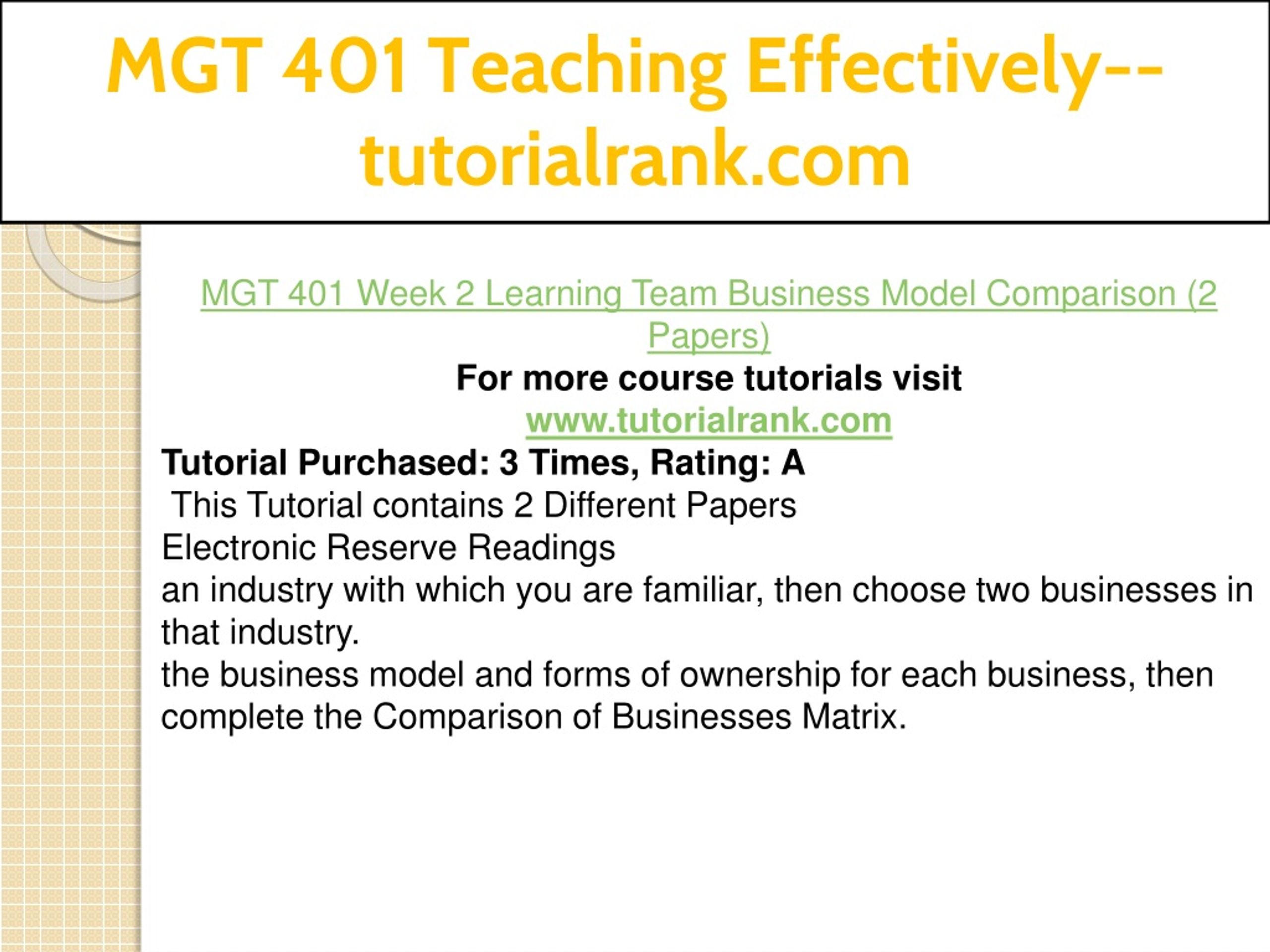 MGT 401 Teaching Effectively--tutorialrank.com

MGT 401 Week 2 Learning Team Business Model Comparison (2 Papers)
For more course tutorials visit
www.tutorialrank.com
Tutorial Purchased: 3 Times, Rating: A
This Tutorial contains 2 Different Papers
Electronic Reserve Readings
an industry with which you are familiar, then choose two businesses in that industry.
the business model and forms of ownership for each business, then complete the Comparison of Businesses Matrix.